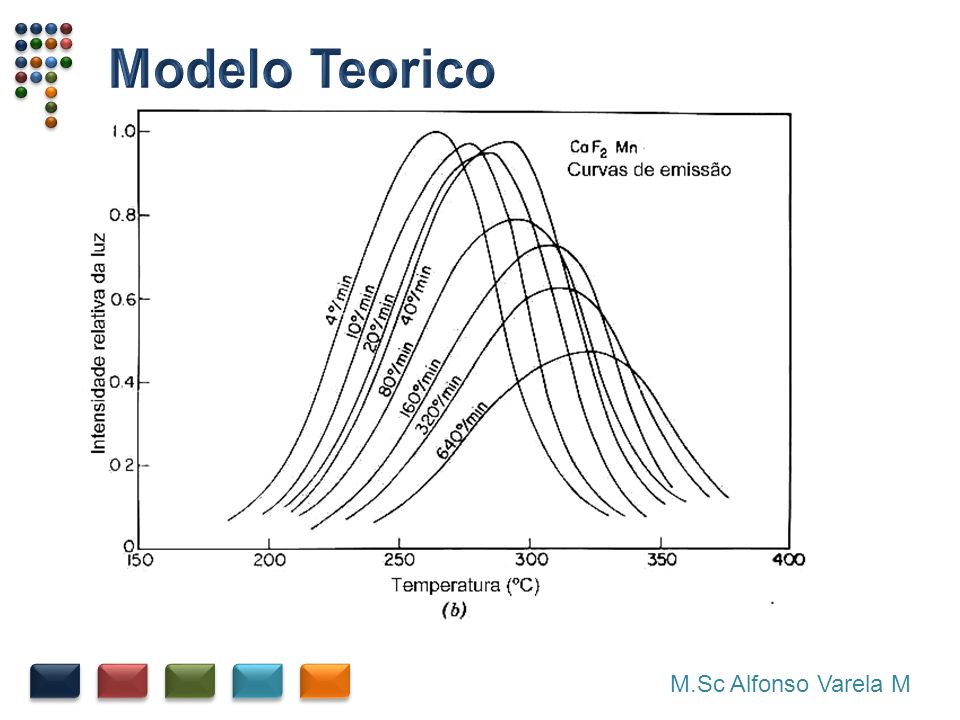 Modelo Teorico

$CaF_2$ Mn
Curvas de emissão

Intensidade relativa da luz

1.0
0.8
0.6
0.4
0.2
0

4°/min
10°/min
20°/min
40°/min
80°/min
160°/min
320°/min
640°/min

150
200
250
300
350
400

Temperatura (°C)
(b)

M.Sc Alfonso Varela M